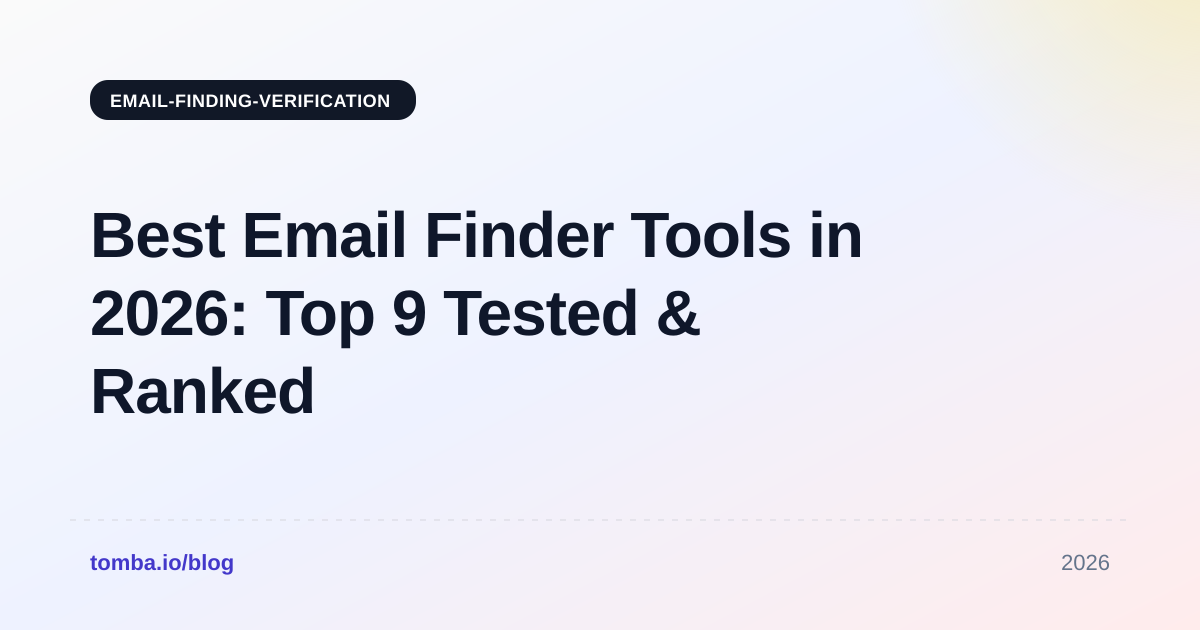 EMAIL-FINDING-VERIFICATION

Best Email Finder Tools in 2026: Top 9 Tested & Ranked

tomba.io/blog

2026